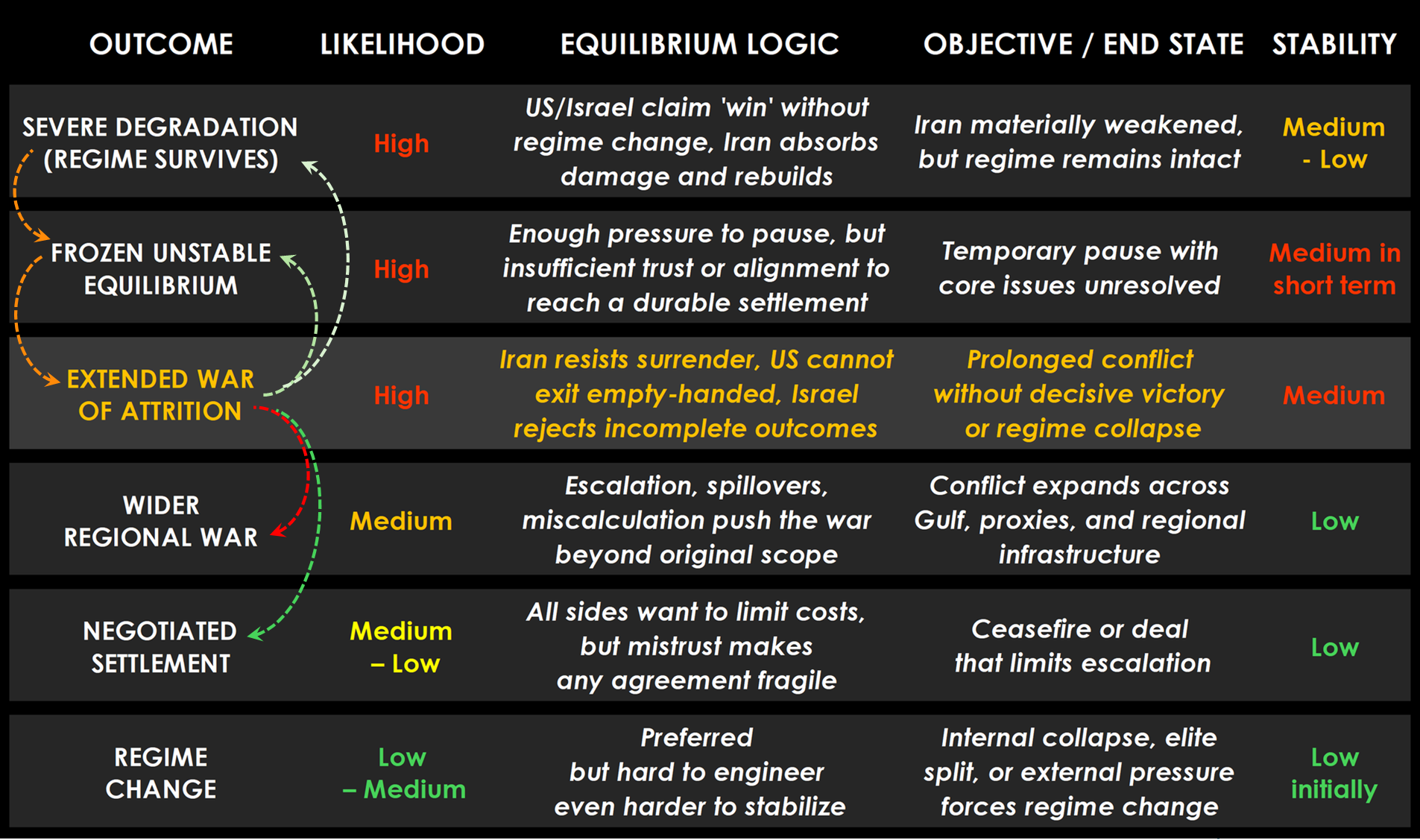 | OUTCOME | LIKELIHOOD | EQUILIBRIUM LOGIC | OBJECTIVE / END STATE | STABILITY |
|---|---|---|---|---|
| SEVERE DEGRADATION (REGIME SURVIVES) | High | US/Israel claim 'win' without regime change, Iran absorbs damage and rebuilds | Iran materially weakened, but regime remains intact | Medium - Low |
| FROZEN UNSTABLE EQUILIBRIUM | High | Enough pressure to pause, but insufficient trust or alignment to reach a durable settlement | Temporary pause with core issues unresolved | Medium in short term |
| EXTENDED WAR OF ATTRITION | High | Iran resists surrender, US cannot exit empty-handed, Israel rejects incomplete outcomes | Prolonged conflict without decisive victory or regime collapse | Medium |
| WIDER REGIONAL WAR | Medium | Escalation, spillovers, miscalculation push the war beyond original scope | Conflict expands across Gulf, proxies, and regional infrastructure | Low |
| NEGOTIATED SETTLEMENT | Medium – Low | All sides want to limit costs, but mistrust makes any agreement fragile | Ceasefire or deal that limits escalation | Low |
| REGIME CHANGE | Low – Medium | Preferred but hard to engineer even harder to stabilize | Internal collapse, elite split, or external pressure forces regime change | Low initially |